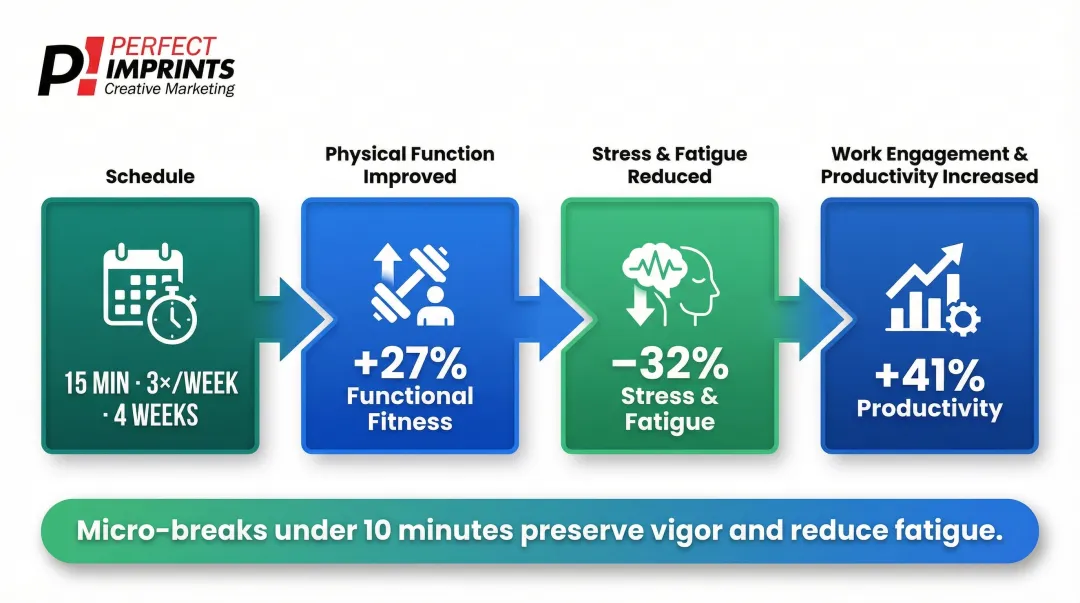 P! PERFECT IMPRINTS Creative Marketing

Schedule

15 MIN · 3×/WEEK · 4 WEEKS

Physical Function Improved

+27% Functional Fitness

Stress & Fatigue Reduced

−32% Stress & Fatigue

Work Engagement & Productivity Increased

+41% Productivity

Micro-breaks under 10 minutes preserve vigor and reduce fatigue.